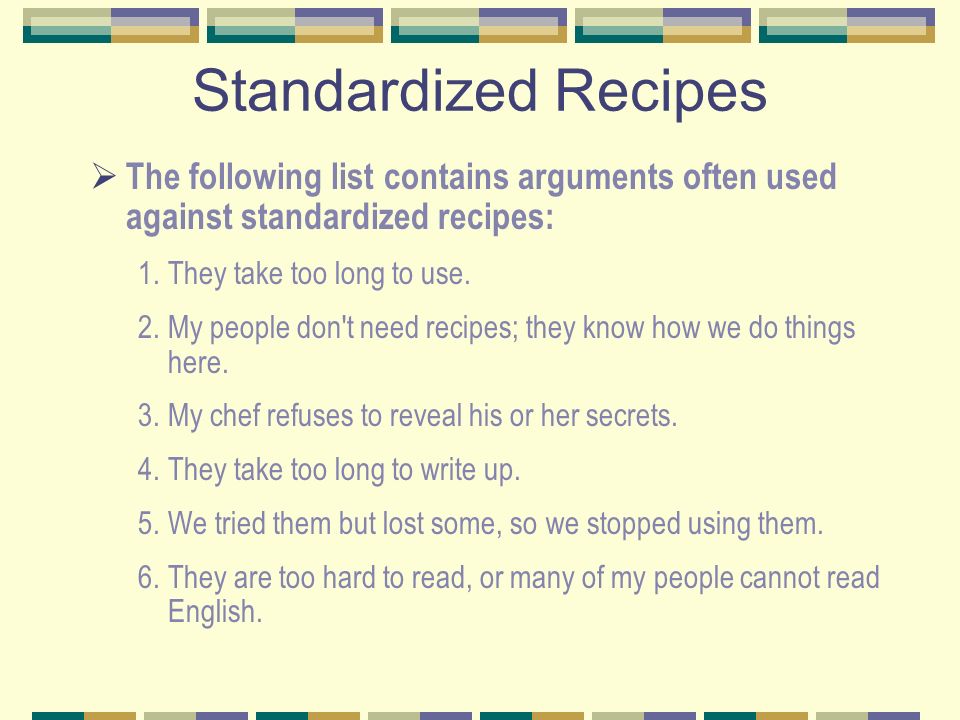 Standardized Recipes

➢ The following list contains arguments often used against standardized recipes:

1. They take too long to use.

2. My people don't need recipes; they know how we do things here.

3. My chef refuses to reveal his or her secrets.

4. They take too long to write up.

5. We tried them but lost some, so we stopped using them.

6. They are too hard to read, or many of my people cannot read English.